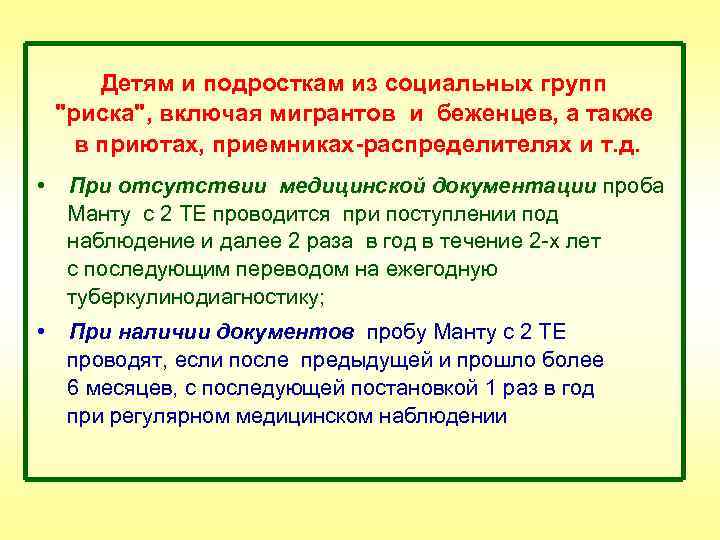 Детям и подросткам из социальных групп "риска", включая мигрантов и беженцев, а также в приютах, приемниках-распределителях и т.д.

• При отсутствии медицинской документации проба Манту с 2 ТЕ проводится при поступлении под наблюдение и далее 2 раза в год в течение 2-х лет с последующим переводом на ежегодную туберкулинодиагностику;

• При наличии документов пробу Манту с 2 ТЕ проводят, если после предыдущей и прошло более 6 месяцев, с последующей постановкой 1 раз в год при регулярном медицинском наблюдении